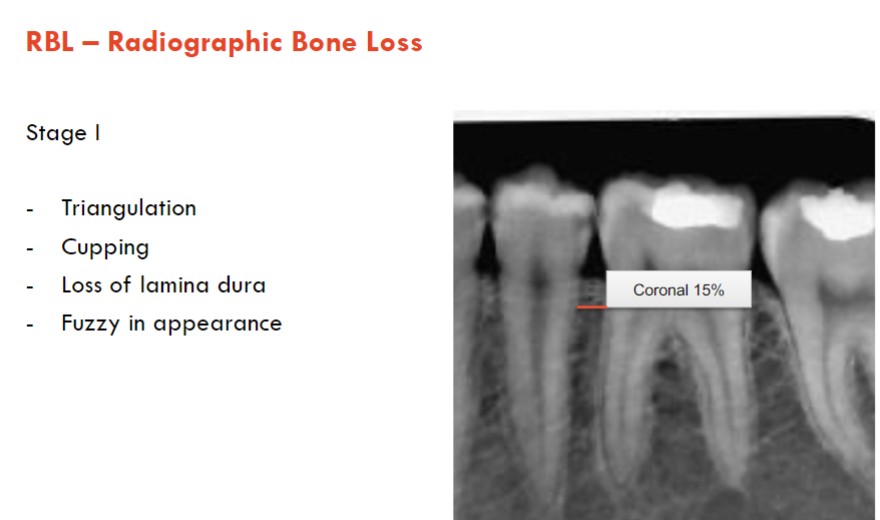 RBL – Radiographic Bone Loss

Stage I

- Triangulation
- Cupping
- Loss of lamina dura
- Fuzzy in appearance

Coronal 15%